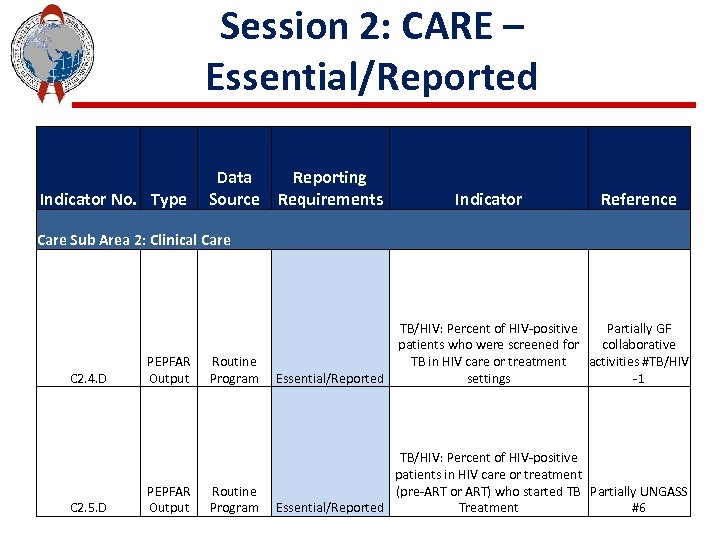 Session 2: CARE – Essential/Reported

| Indicator No. | Type | Data Source | Reporting Requirements | Indicator | Reference |
|---|---|---|---|---|---|
| Care Sub Area 2: Clinical Care | | | | | |
| C2.4.D | PEPFAR Output | Routine Program | Essential/Reported | TB/HIV: Percent of HIV-positive patients who were screened for TB in HIV care or treatment settings | Partially GF collaborative activities #TB/HIV -1 |
| C2.5.D | PEPFAR Output | Routine Program | Essential/Reported | TB/HIV: Percent of HIV-positive patients in HIV care or treatment (pre-ART or ART) who started TB Treatment | Partially UNGASS #6 |